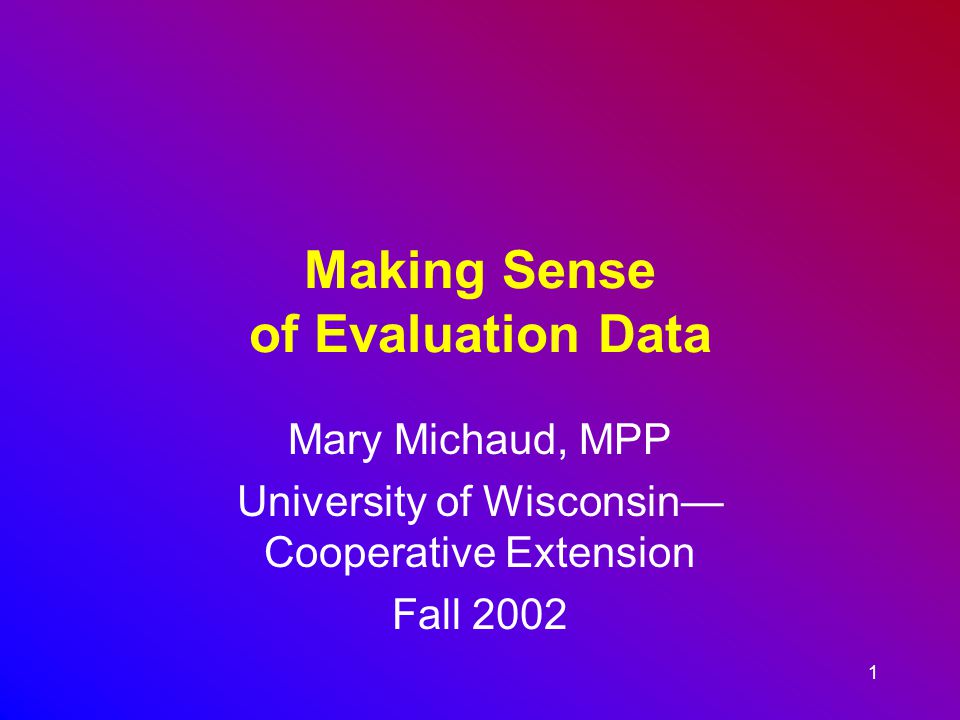 Making Sense of Evaluation Data

Mary Michaud, MPP

University of Wisconsin—Cooperative Extension

Fall 2002

1